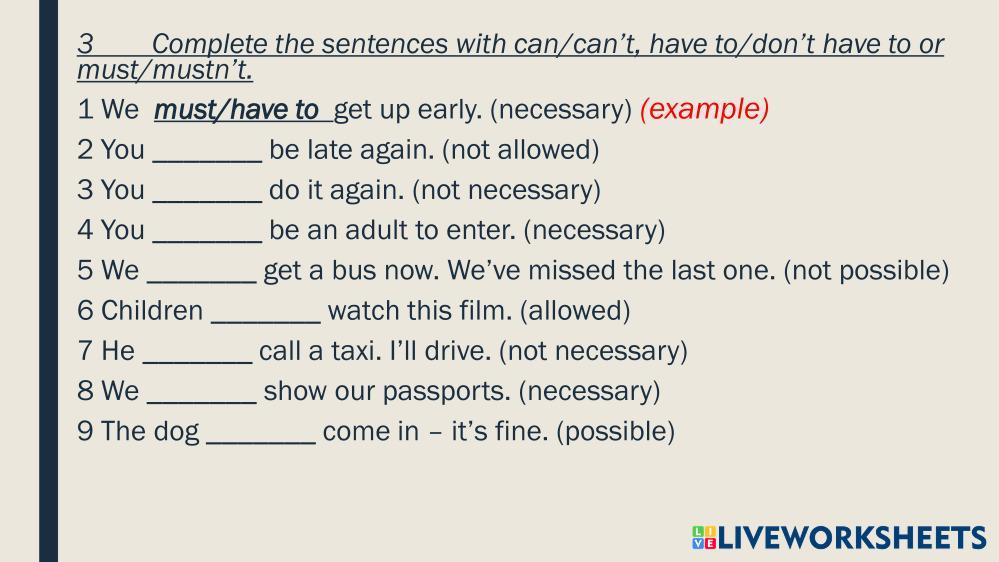 3 Complete the sentences with can/can't, have to/don't have to or must/mustn't.

1 We must/have to get up early. (necessary) (example)
2 You ________ be late again. (not allowed)
3 You ________ do it again. (not necessary)
4 You ________ be an adult to enter. (necessary)
5 We ________ get a bus now. We've missed the last one. (not possible)
6 Children ________ watch this film. (allowed)
7 He ________ call a taxi. I'll drive. (not necessary)
8 We ________ show our passports. (necessary)
9 The dog ________ come in – it's fine. (possible)

LIVEWORKSHEETS